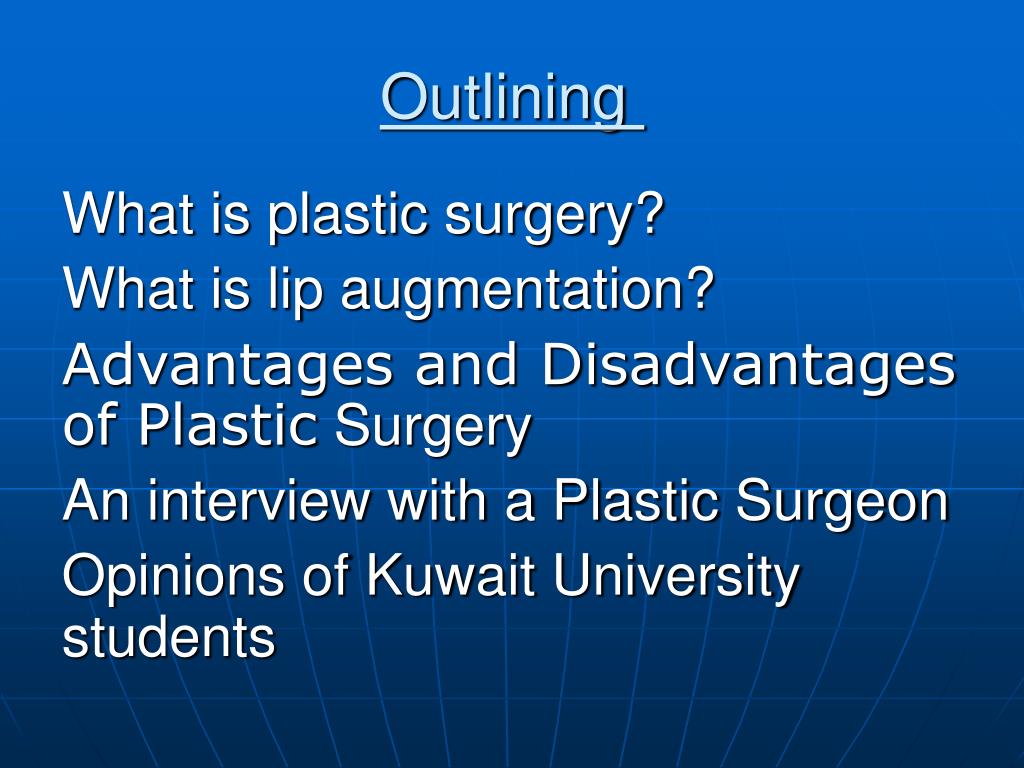 Outlining

What is plastic surgery?

What is lip augmentation?

Advantages and Disadvantages of Plastic Surgery

An interview with a Plastic Surgeon

Opinions of Kuwait University students